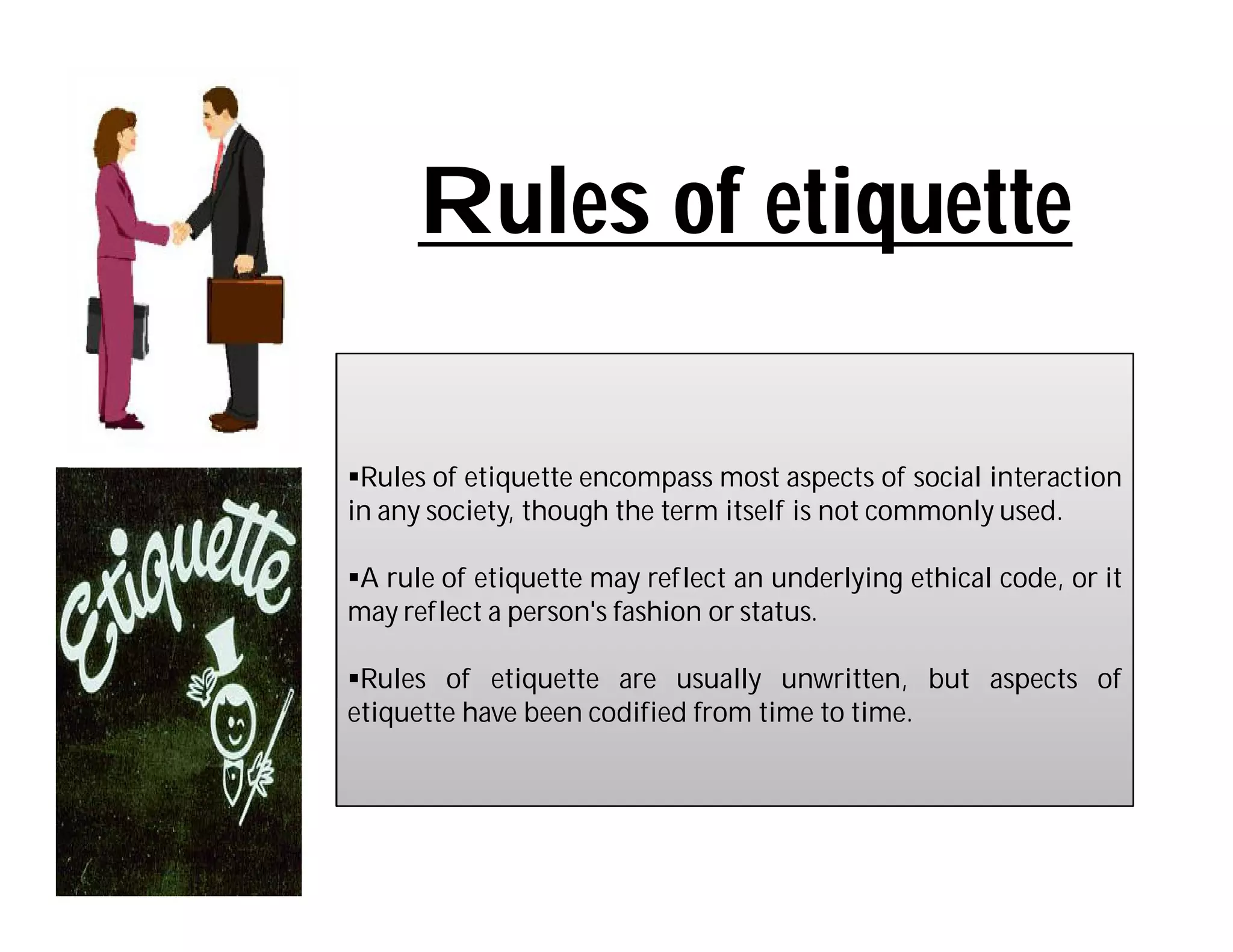 Rules of etiquette

Etiquette

▪Rules of etiquette encompass most aspects of social interaction in any society, though the term itself is not commonly used.

▪A rule of etiquette may reflect an underlying ethical code, or it may reflect a person's fashion or status.

▪Rules of etiquette are usually unwritten, but aspects of etiquette have been codified from time to time.